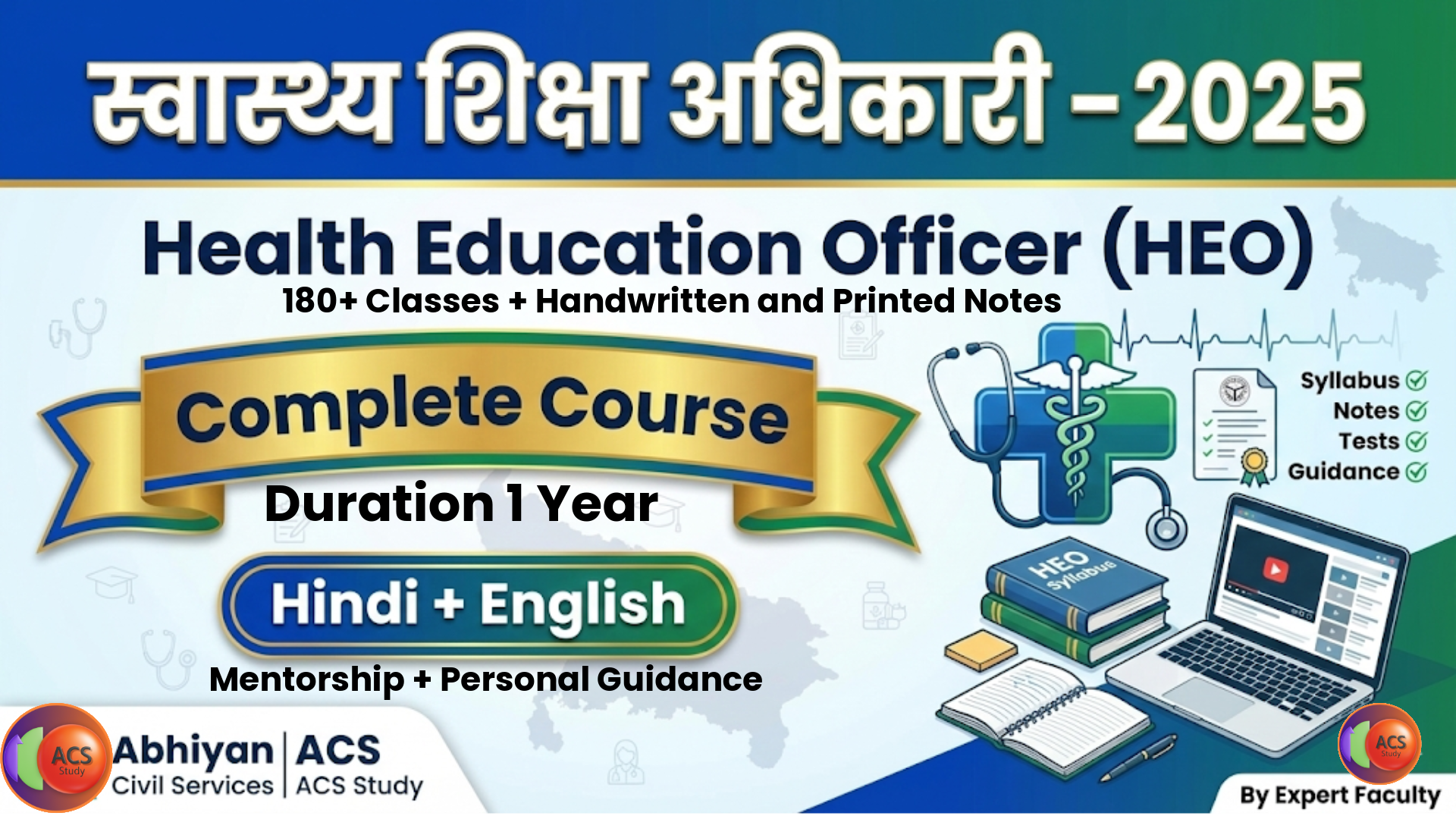 स्वास्थ्य शिक्षा अधिकारी – 2025

Health Education Officer (HEO)

180+ Classes + Handwritten and Printed Notes

Complete Course

Duration 1 Year

Hindi + English

Mentorship + Personal Guidance

Syllabus
Notes
Tests
Guidance

HEO Syllabus

ACS Study

Abhiyan Civil Services | ACS ACS Study

ACS Study

By Expert Faculty